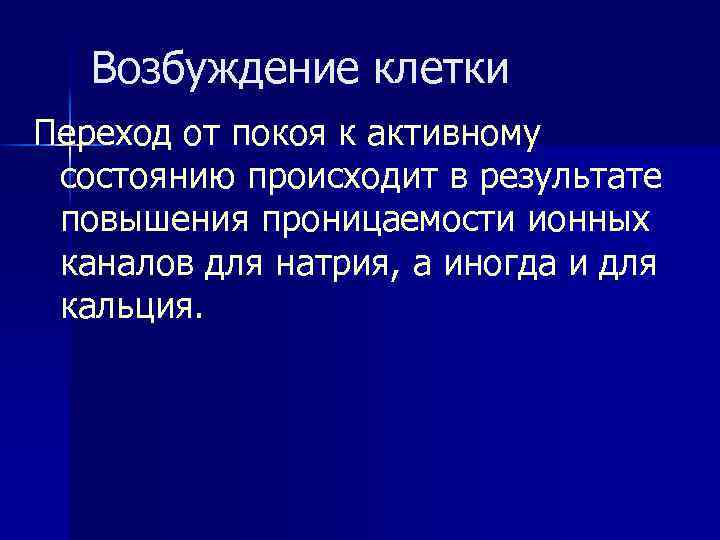 Возбуждение клетки

Переход от покоя к активному состоянию происходит в результате повышения проницаемости ионных каналов для натрия, а иногда и для кальция.